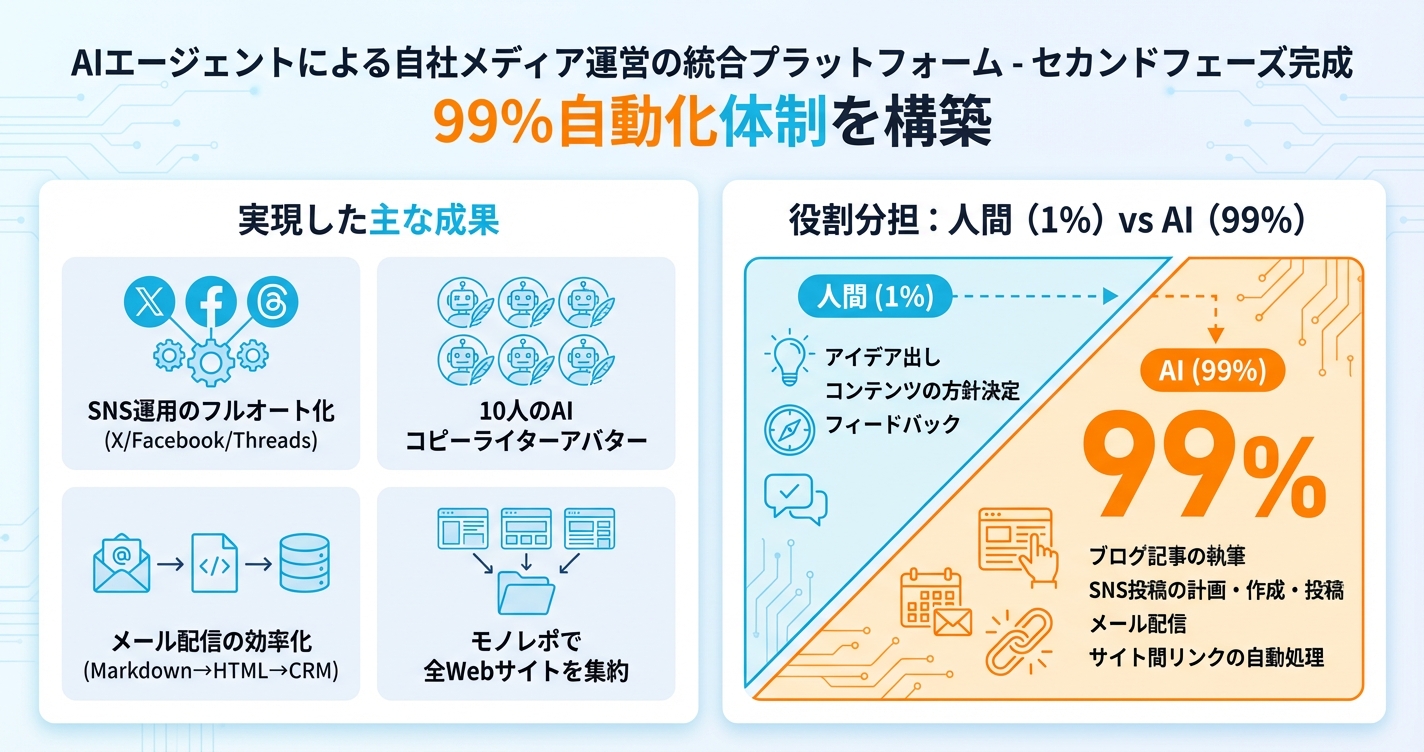 AIエージェントによる自社メディア運営の統合プラットフォーム - セカンドフェーズ完成
99%自動化体制を構築

実現した主な成果

SNS運用のフルオート化
(X/Facebook/Threads)

10人のAI
コピーライターアバター

メール配信の効率化
(Markdown→HTML→CRM)

モノレポで
全Webサイトを集約

役割分担：人間（1%）vs AI（99%）

人間 (1%)

アイデア出し
コンテンツの方針決定
フィードバック

AI (99%)

99%

ブログ記事の執筆
SNS投稿の計画・作成・投稿
メール配信
サイト間リンクの自動処理